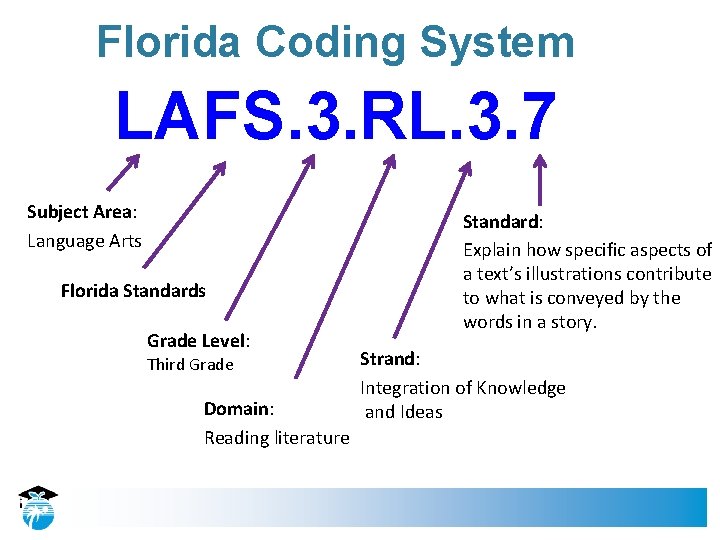 Florida Coding System

LAFS.3.RL.3.7

Subject Area: Language Arts

Florida Standards

Grade Level: Third Grade

Domain: Reading literature

Strand: Integration of Knowledge and Ideas

Standard: Explain how specific aspects of a text's illustrations contribute to what is conveyed by the words in a story.